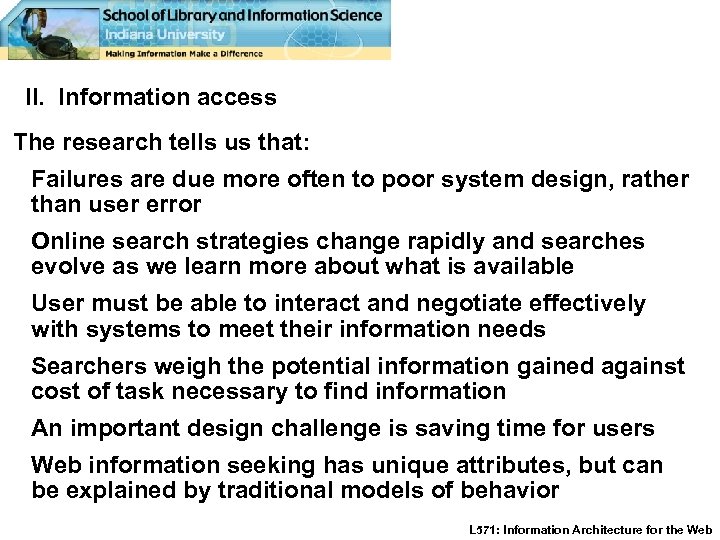 School of Library and Information Science
Indiana University
Making Information Make a Difference

II. Information access

The research tells us that:

Failures are due more often to poor system design, rather than user error

Online search strategies change rapidly and searches evolve as we learn more about what is available

User must be able to interact and negotiate effectively with systems to meet their information needs

Searchers weigh the potential information gained against cost of task necessary to find information

An important design challenge is saving time for users

Web information seeking has unique attributes, but can be explained by traditional models of behavior

L571: Information Architecture for the Web